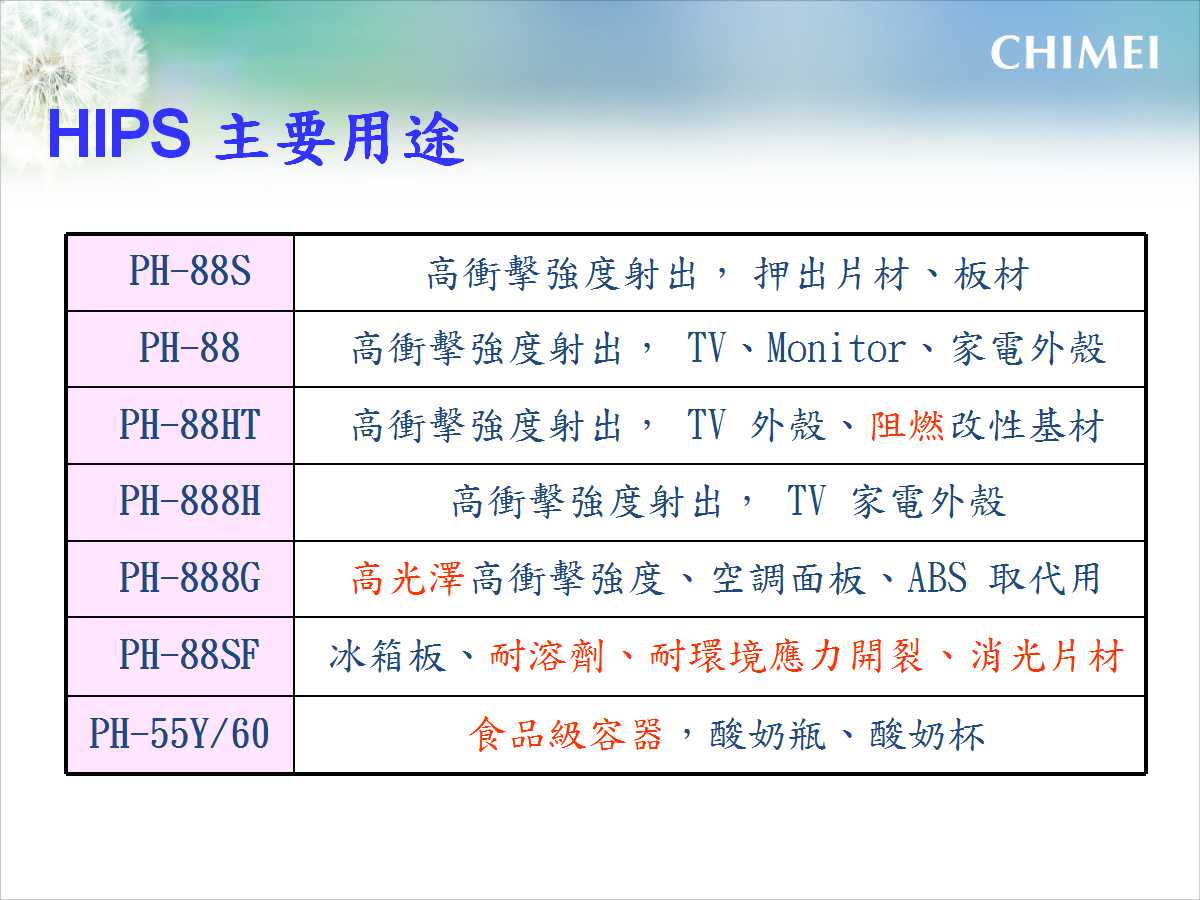 CHIMEI

HIPS 主要用途

| PH-88S | 高衝擊強度射出， 押出片材、板材 |
|---|---|
| PH-88 | 高衝擊強度射出， TV、Monitor、家電外殼 |
| PH-88HT | 高衝擊強度射出， TV 外殼、阻燃改性基材 |
| PH-888H | 高衝擊強度射出， TV 家電外殼 |
| PH-888G | 高光澤高衝擊強度、空調面板、ABS 取代用 |
| PH-88SF | 冰箱板、耐溶劑、耐環境應力開裂、消光片材 |
| PH-55Y/60 | 食品級容器，酸奶瓶、酸奶杯 |